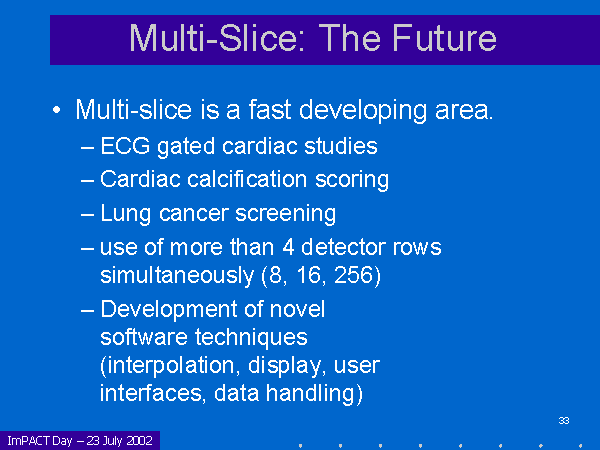 Multi-Slice: The Future

• Multi-slice is a fast developing area.
– ECG gated cardiac studies
– Cardiac calcification scoring
– Lung cancer screening
– use of more than 4 detector rows simultaneously (8, 16, 256)
– Development of novel software techniques (interpolation, display, user interfaces, data handling)

33

ImPACT Day – 23 July 2002